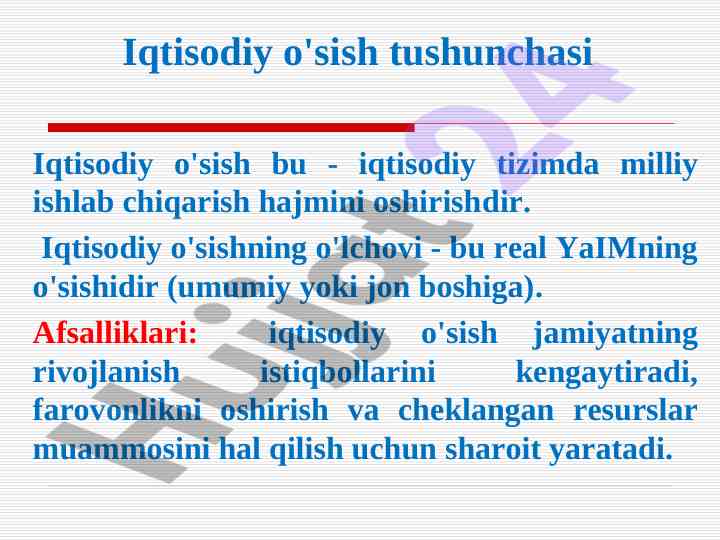 Iqtisodiy o'sish tushunchasi

Iqtisodiy o'sish bu - iqtisodiy tizimda milliy ishlab chiqarish hajmini oshirishdir.

Iqtisodiy o'sishning o'lchovi - bu real YaIMning o'sishidir (umumiy yoki jon boshiga).

Afsalliklari: iqtisodiy o'sish jamiyatning rivojlanish istiqbollarini kengaytiradi, farovonlikni oshirish va cheklangan resurslar muammosini hal qilish uchun sharoit yaratadi.

Hujjat24